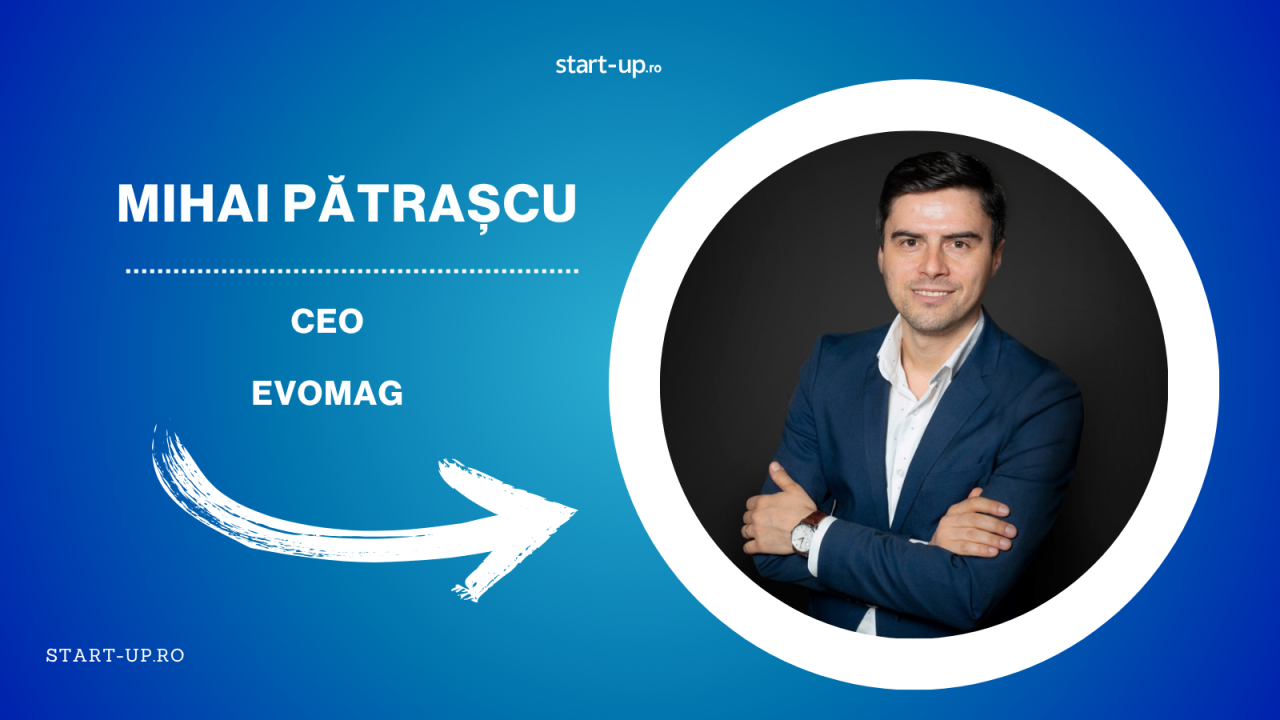 start-up.ro

MIHAI PĂTRAȘCU

CEO

EVOMAG

START-UP.RO